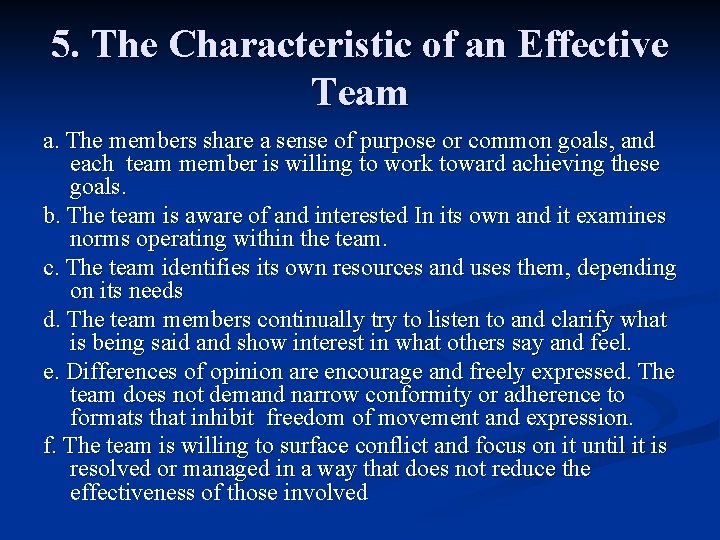 5. The Characteristic of an Effective Team

a. The members share a sense of purpose or common goals, and each team member is willing to work toward achieving these goals.

b. The team is aware of and interested In its own and it examines norms operating within the team.

c. The team identifies its own resources and uses them, depending on its needs

d. The team members continually try to listen to and clarify what is being said and show interest in what others say and feel.

e. Differences of opinion are encourage and freely expressed. The team does not demand narrow conformity or adherence to formats that inhibit freedom of movement and expression.

f. The team is willing to surface conflict and focus on it until it is resolved or managed in a way that does not reduce the effectiveness of those involved